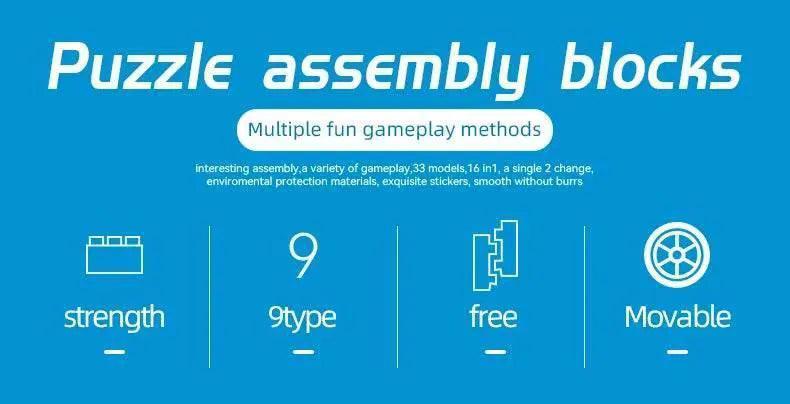 Puzzle assembly blocks

Multiple fun gameplay methods

interesting assembly,a variety of gameplay,33 models,16 in1, a single 2 change, enviromental protection materials, exquisite stickers, smooth without burrs

strength

9

9type

free

Movable